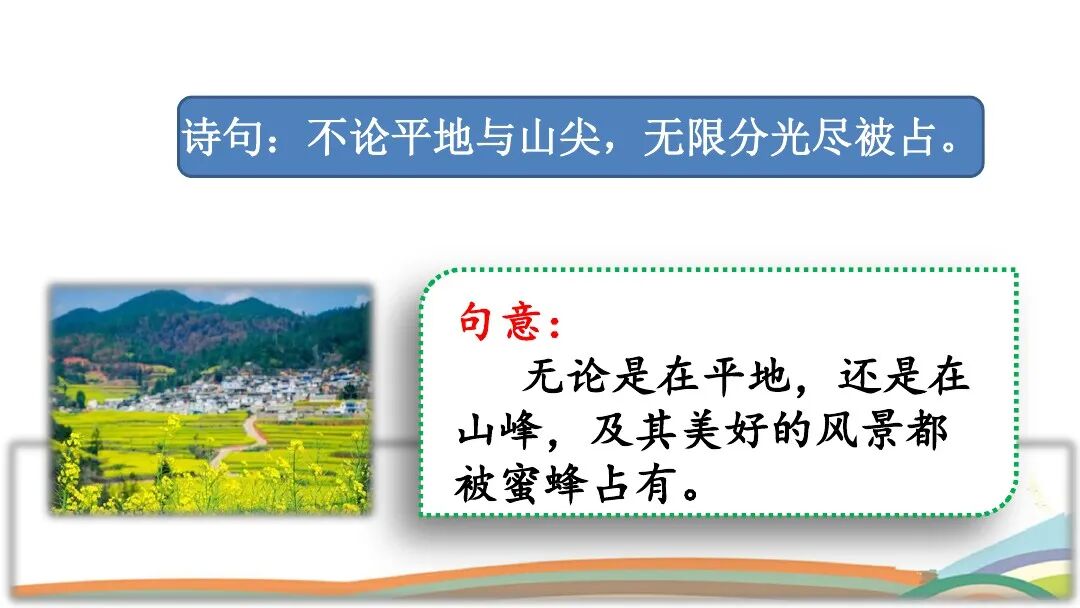 诗句：不论平地与山尖，无限分光尽被占。

句意：

无论是在平地，还是在山峰，及其美好的风景都被蜜蜂占有。